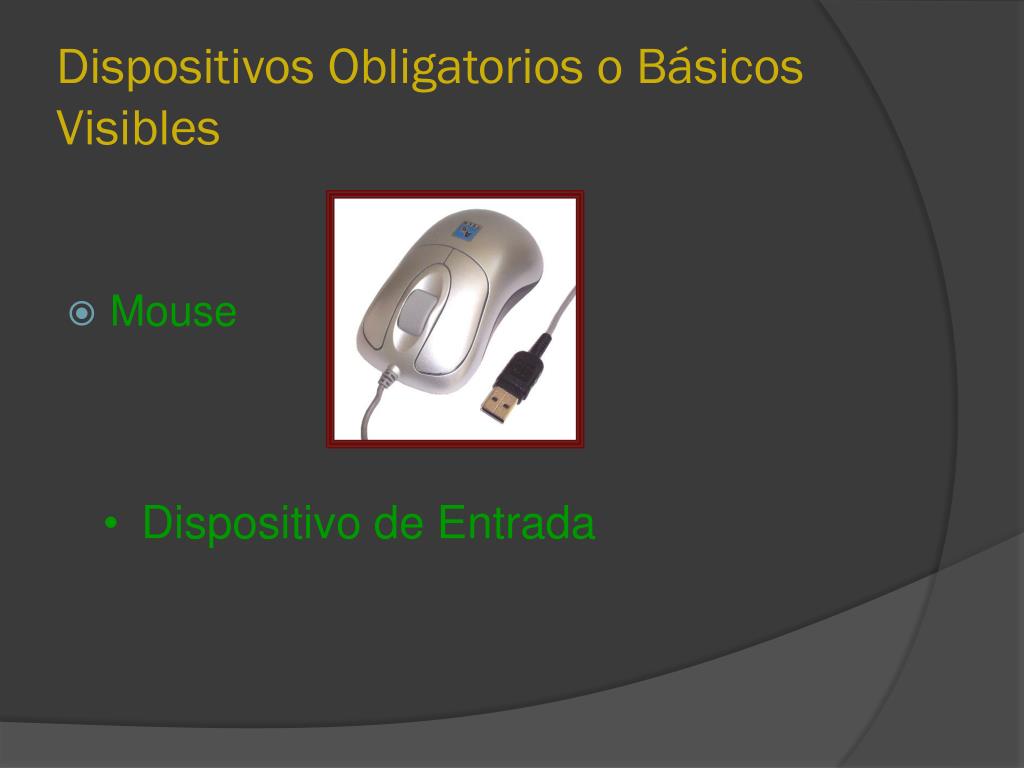 Dispositivos Obligatorios o Básicos Visibles

Mouse

• Dispositivo de Entrada